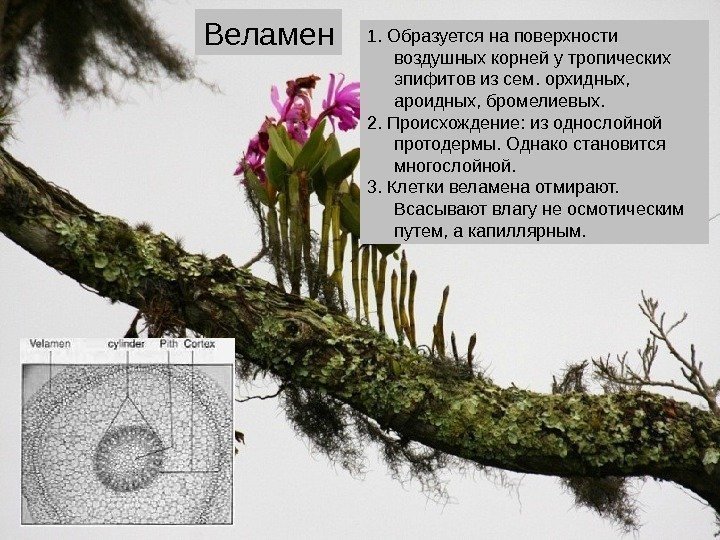 Веламен

1. Образуется на поверхности воздушных корней у тропических эпифитов из сем. орхидных, ароидных, бромелиевых.
2. Происхождение: из однослойной протодермы. Однако становится многослойной.
3. Клетки веламена отмирают. Всасывают влагу не осмотическим путем, а капиллярным.

Velamen cylinder Pith Cortex